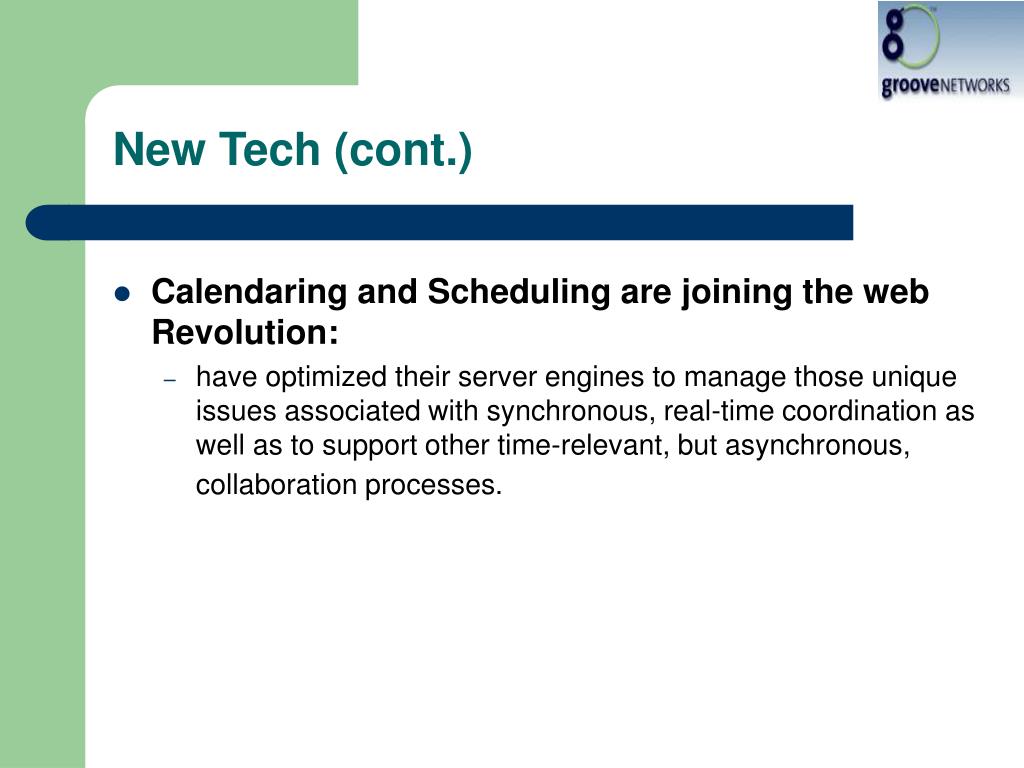 grooveNETWORKS

New Tech (cont.)

Calendaring and Scheduling are joining the web Revolution:

– have optimized their server engines to manage those unique issues associated with synchronous, real-time coordination as well as to support other time-relevant, but asynchronous, collaboration processes.